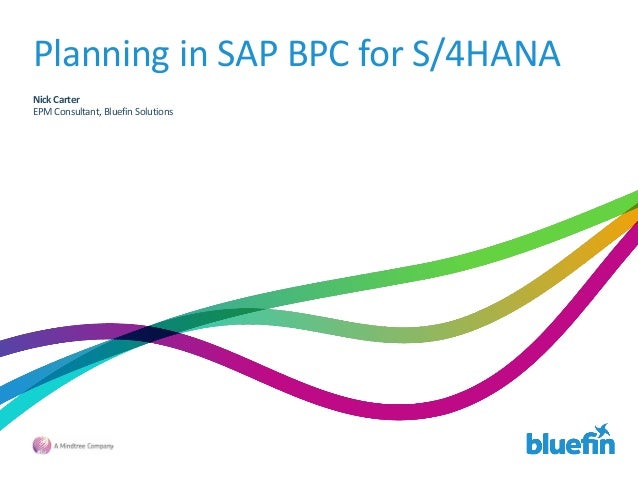 Planning in SAP BPC for S/4HANA

Nick Carter
EPM Consultant, Bluefin Solutions

A Mindtree Company

bluefin